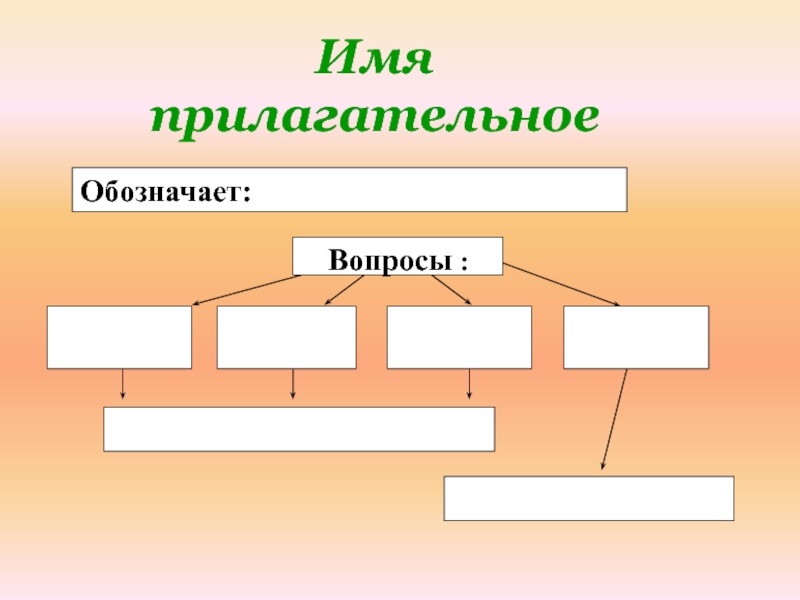 Имя прилагательное

Обозначает:

Вопросы :